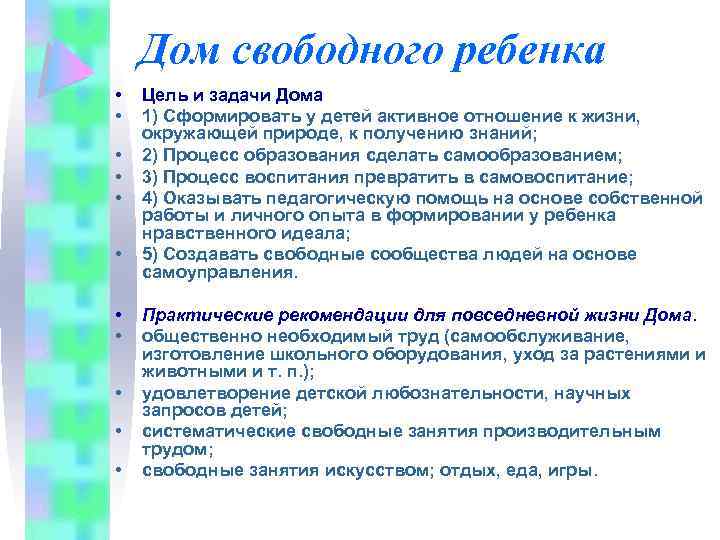 Дом свободного ребенка

• Цель и задачи Дома
• 1) Сформировать у детей активное отношение к жизни, окружающей природе, к получению знаний;
• 2) Процесс образования сделать самообразованием;
• 3) Процесс воспитания превратить в самовоспитание;
• 4) Оказывать педагогическую помощь на основе собственной работы и личного опыта в формировании у ребенка нравственного идеала;
• 5) Создавать свободные сообщества людей на основе самоуправления.

• Практические рекомендации для повседневной жизни Дома.
• общественно необходимый труд (самообслуживание, изготовление школьного оборудования, уход за растениями и животными и т. п.);
• удовлетворение детской любознательности, научных запросов детей;
• систематические свободные занятия производительным трудом;
• свободные занятия искусством; отдых, еда, игры.